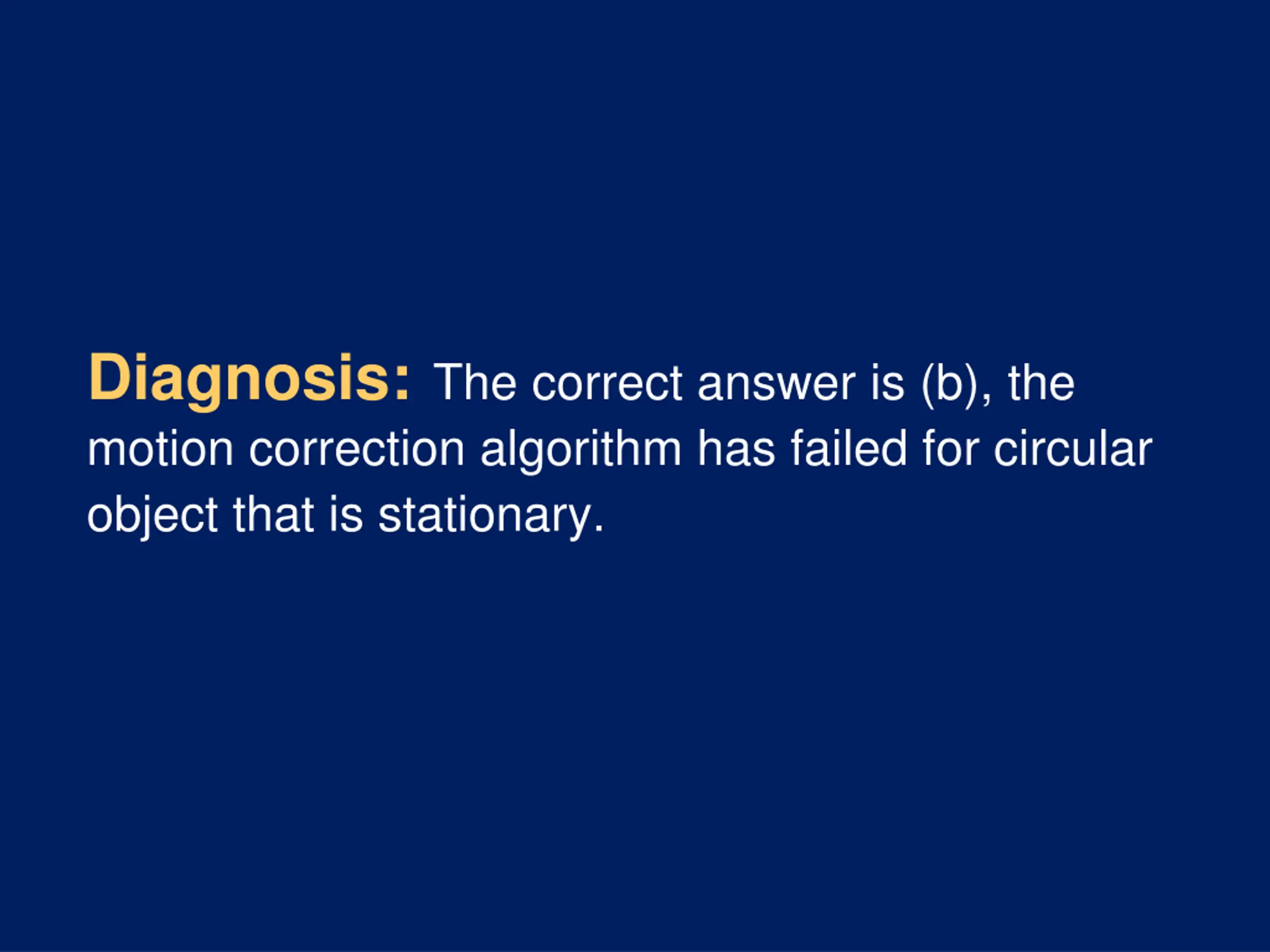 Diagnosis: The correct answer is (b), the motion correction algorithm has failed for circular object that is stationary.